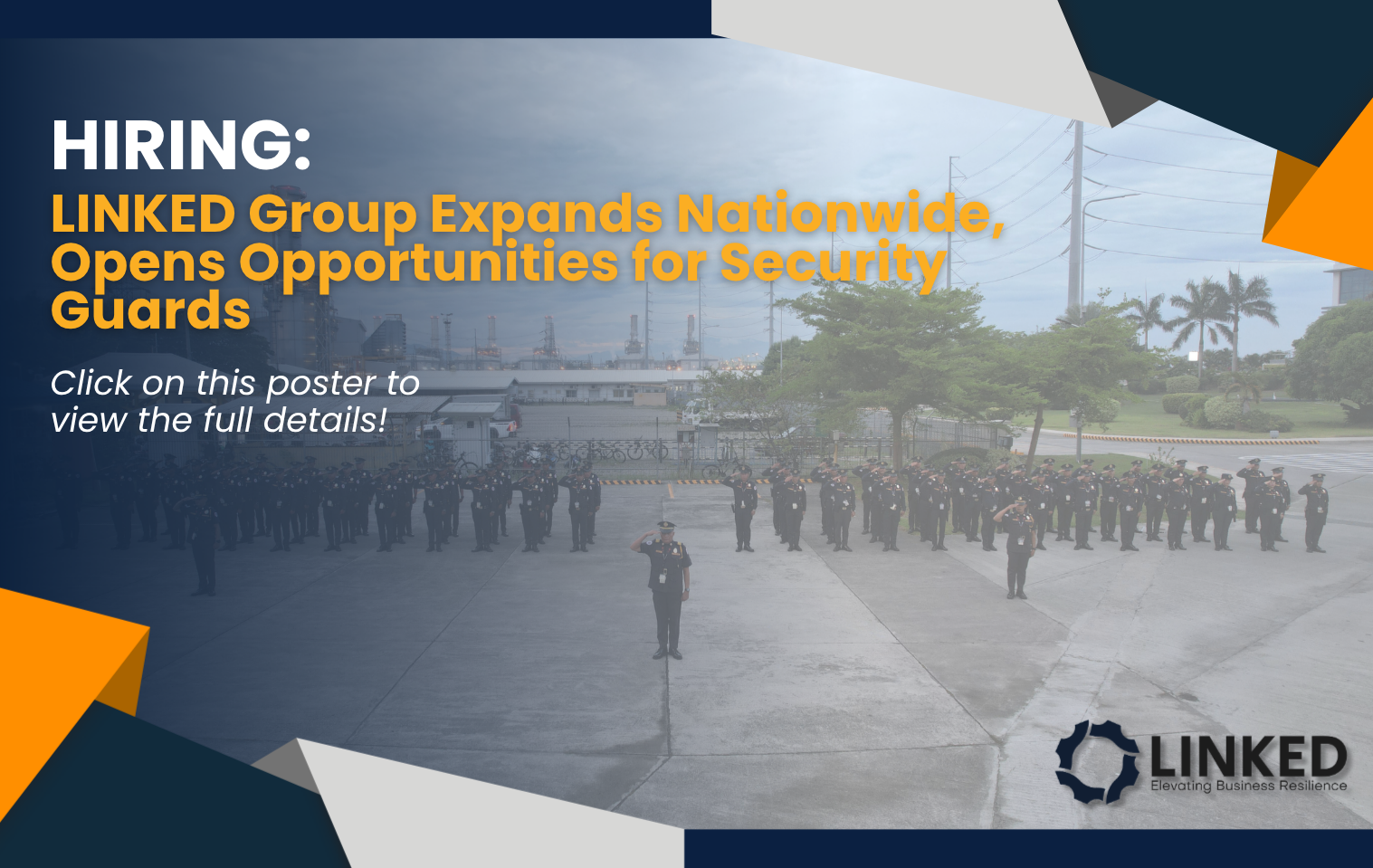 HIRING:

LINKED Group Expands Nationwide, Opens Opportunities for Security Guards

Click on this poster to view the full details!

LINKED
Elevating Business Resilience